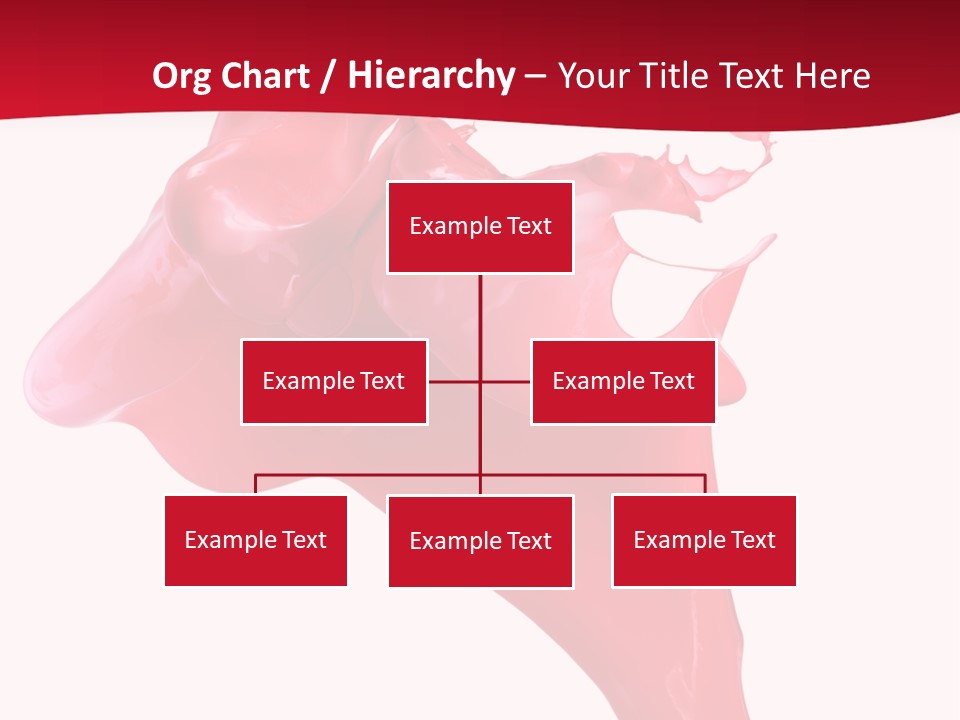 Org Chart / Hierarchy – Your Title Text Here

Example Text

Example Text

Example Text

Example Text

Example Text

Example Text